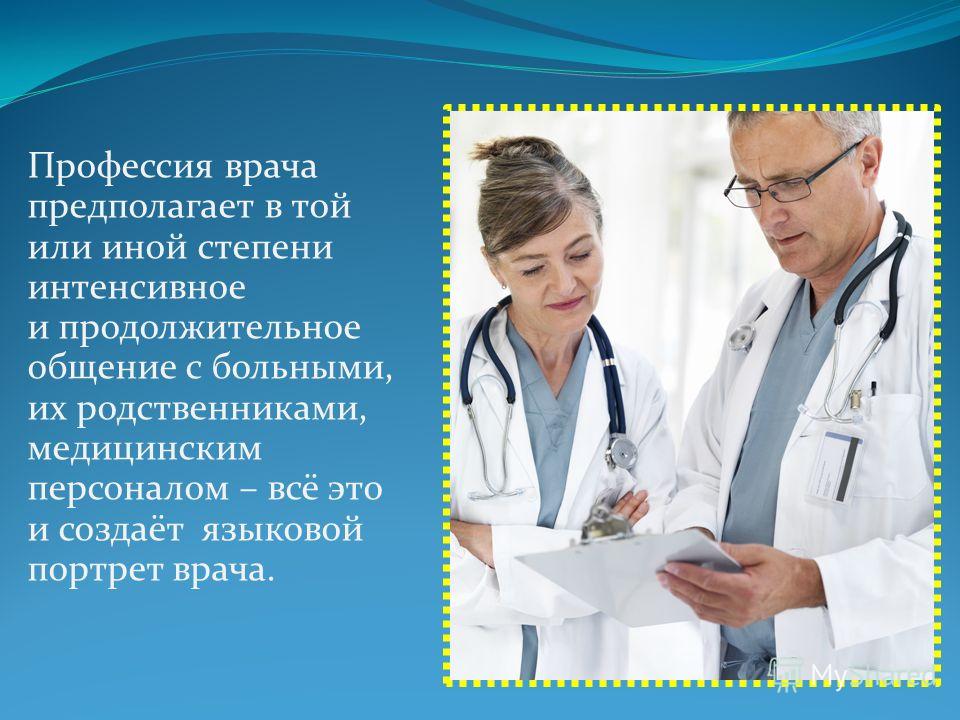 Профессия врача предполагает в той или иной степени интенсивное и продолжительное общение с больными, их родственниками, медицинским персоналом – всё это и создаёт языковой портрет врача.

MyShared